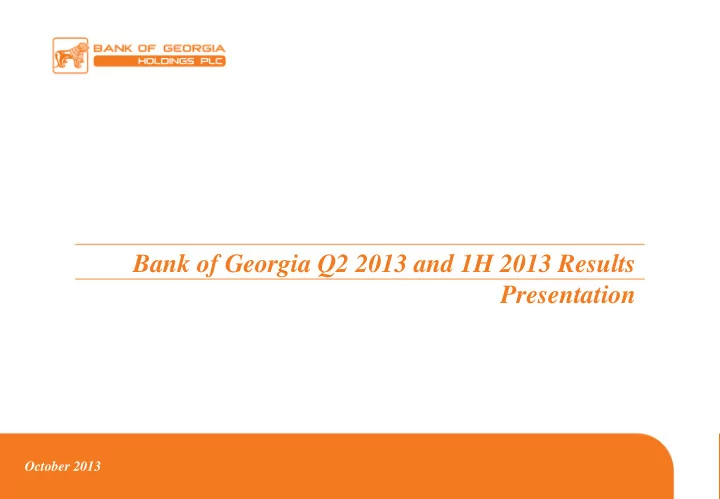 BANK OF GEORGIA
HOLDINGS PLC

Bank of Georgia Q2 2013 and 1H 2013 Results Presentation

October 2013